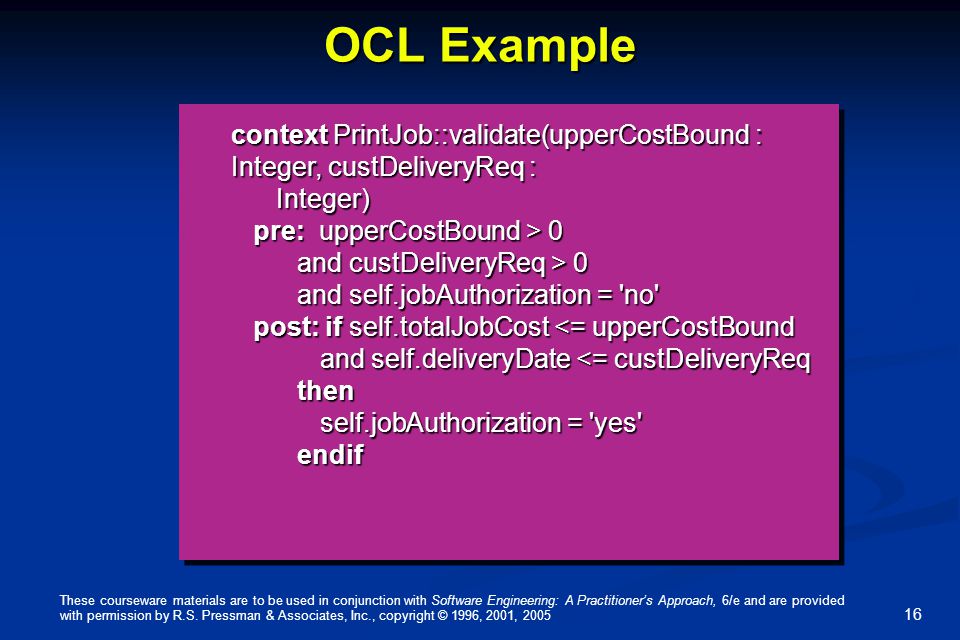 OCL Example

context PrintJob::validate(upperCostBound : Integer, custDeliveryReq :
Integer)
pre: upperCostBound > 0
and custDeliveryReq > 0
and self.jobAuthorization = 'no'
post: if self.totalJobCost <= upperCostBound
and self.deliveryDate <= custDeliveryReq
then
self.jobAuthorization = 'yes'
endif

These courseware materials are to be used in conjunction with Software Engineering: A Practitioner's Approach, 6/e and are provided with permission by R.S. Pressman & Associates, Inc., copyright © 1996, 2001, 2005

16